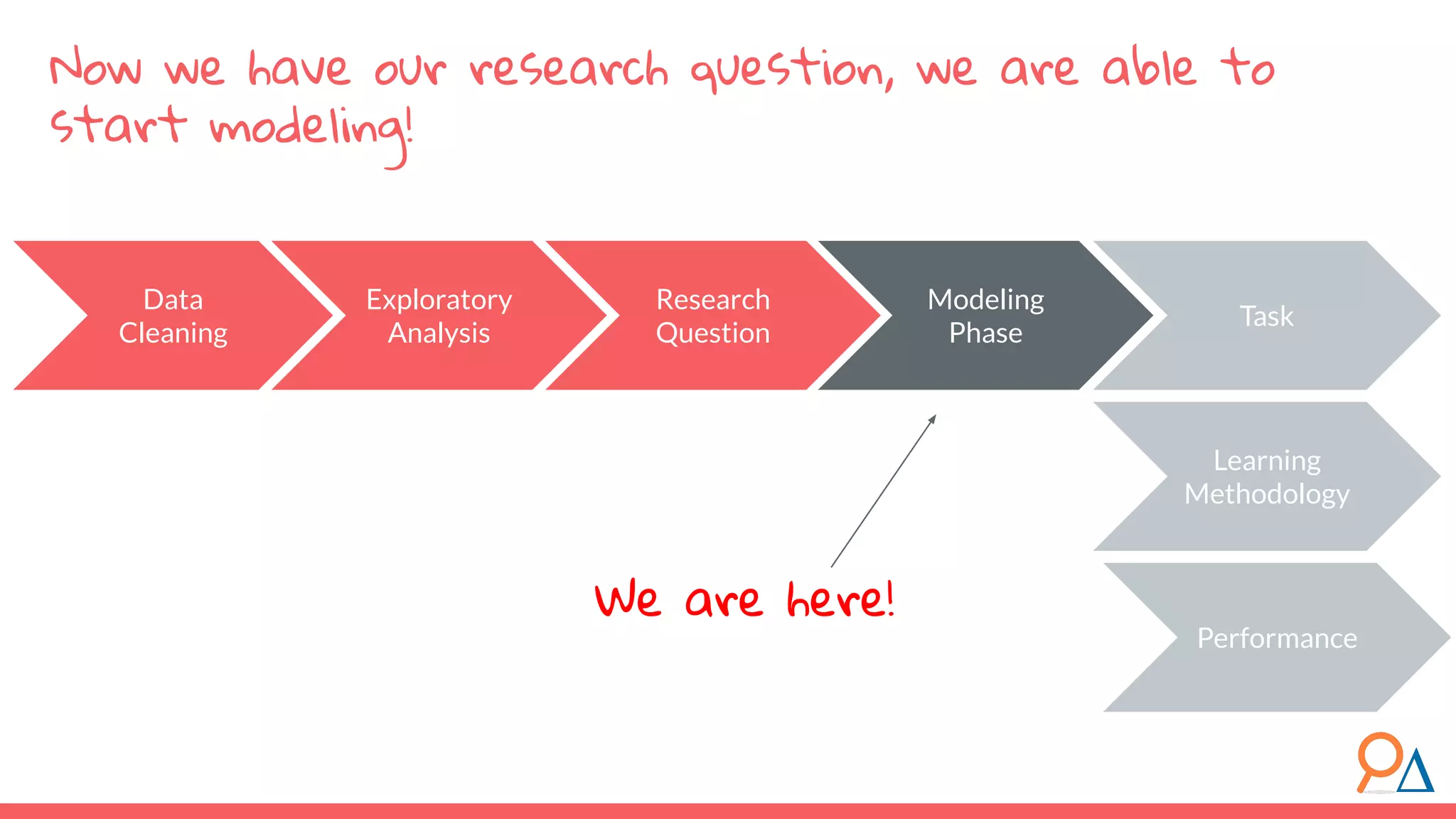 Now we have our research question, we are able to start modeling!

Data Cleaning

Exploratory Analysis

Research Question

Modeling Phase

Task

Learning Methodology

Performance

We are here!